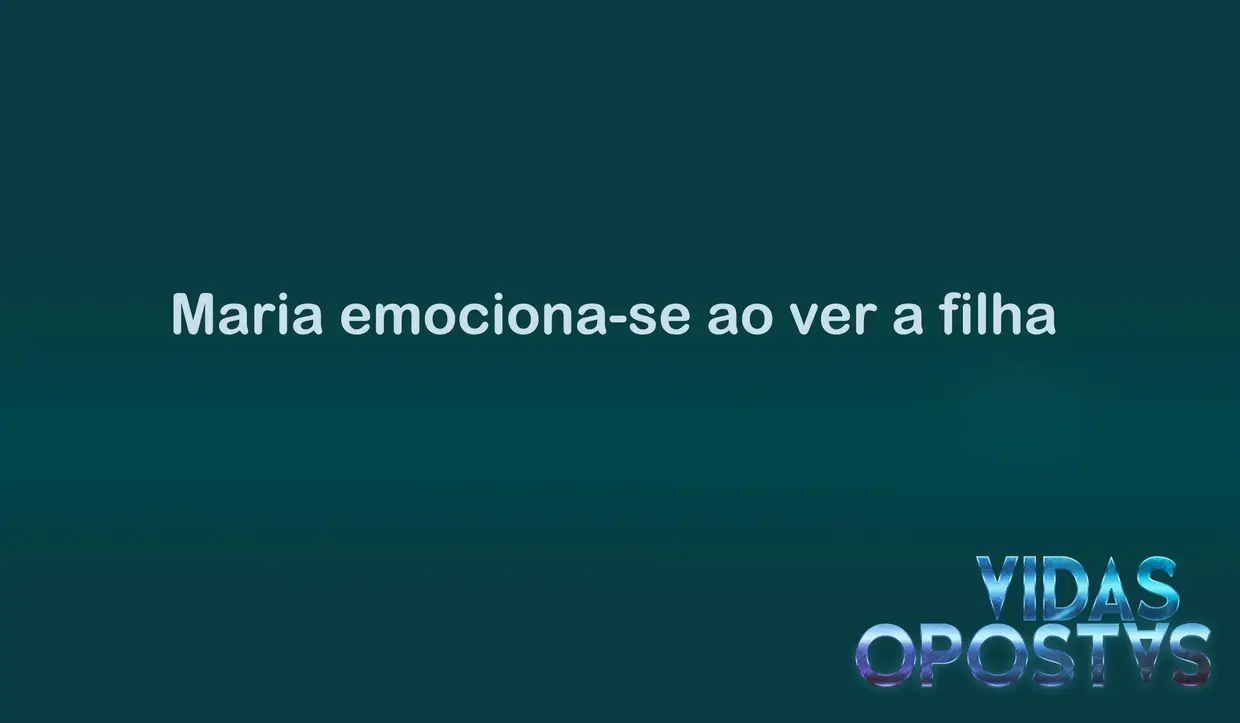 Maria emociona-se ao ver a filha

VIDAS OPOSTAS